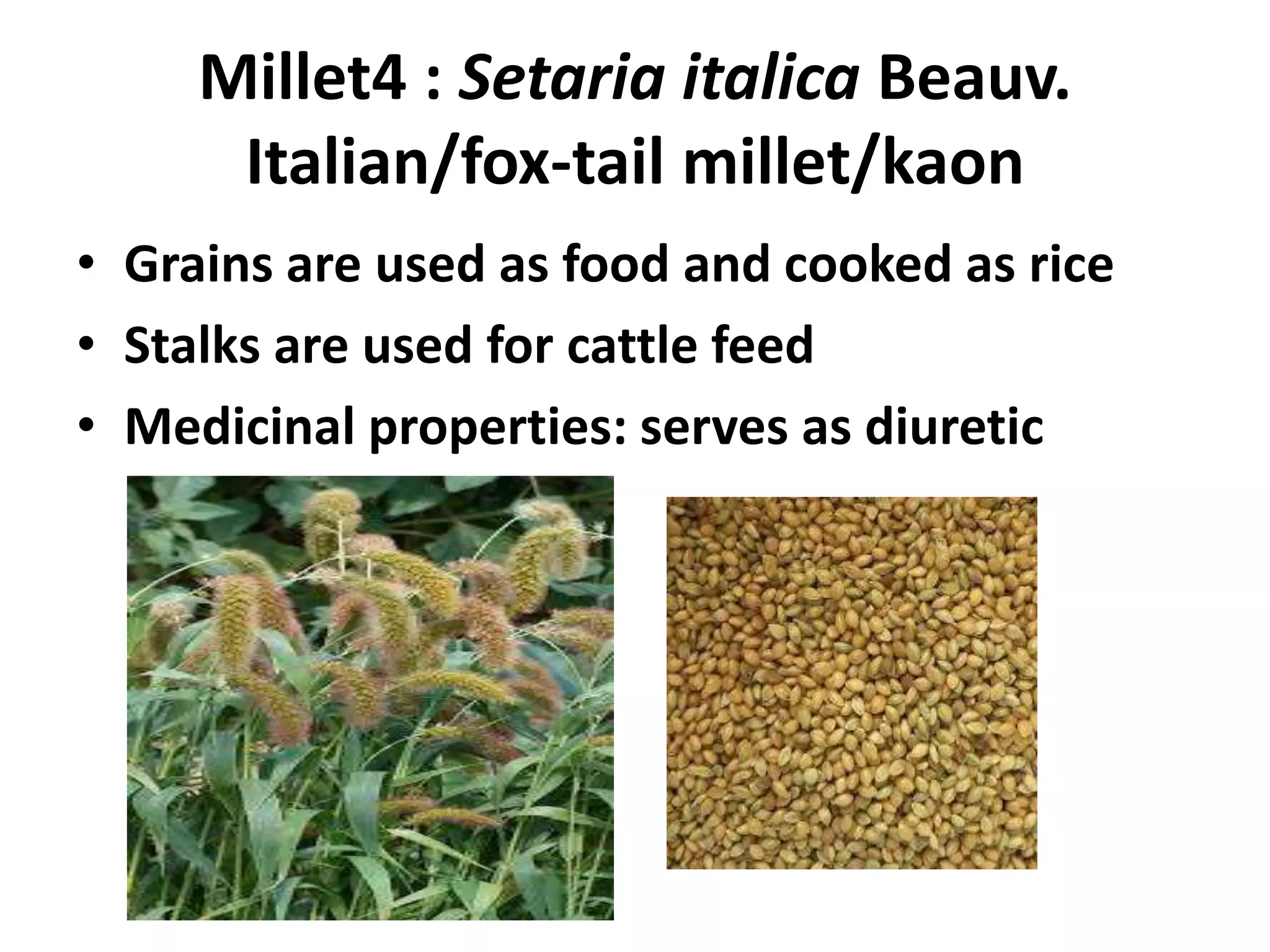 Millet4 : Setaria italica Beauv.
Italian/fox-tail millet/kaon

• Grains are used as food and cooked as rice
• Stalks are used for cattle feed
• Medicinal properties: serves as diuretic